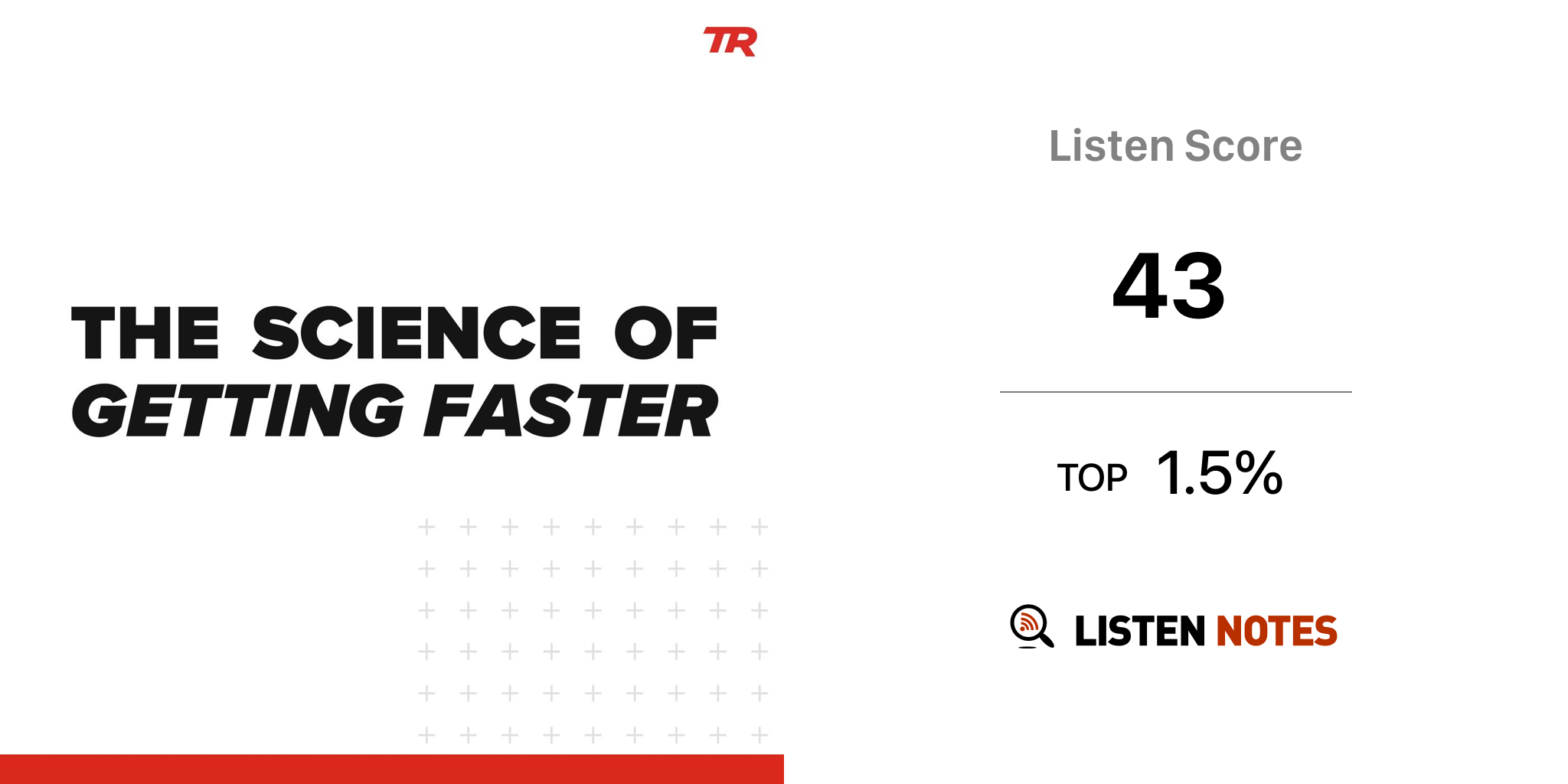 TR

THE SCIENCE OF GETTING FASTER

Listen Score

43

TOP 1.5%

LISTEN NOTES